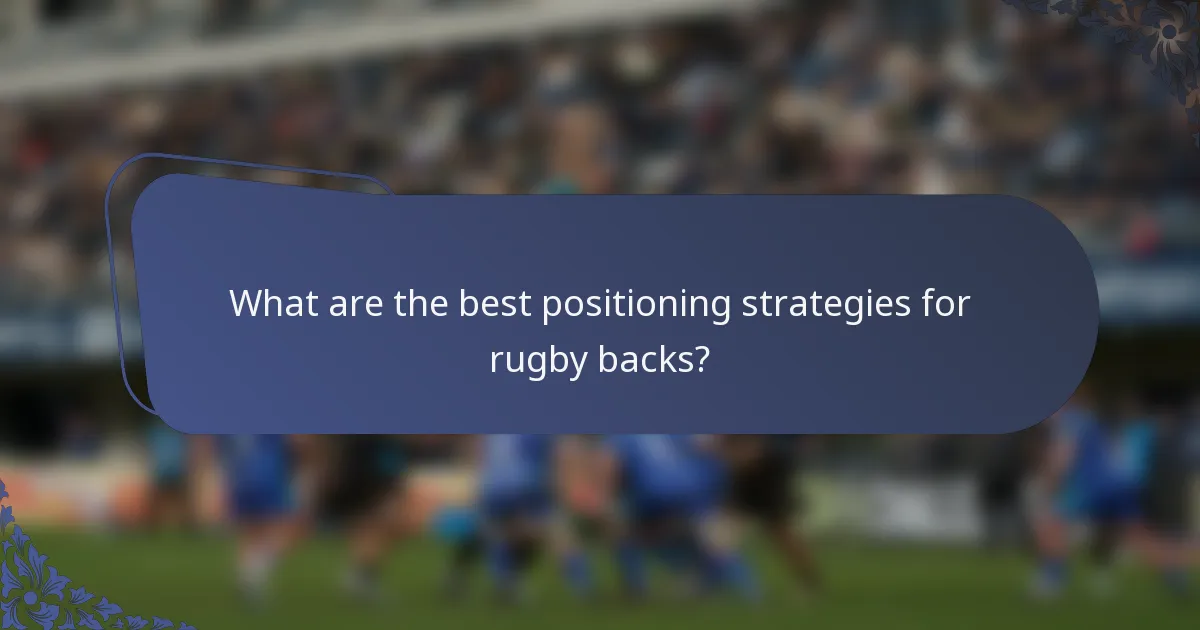 What are the best positioning strategies for rugby backs?